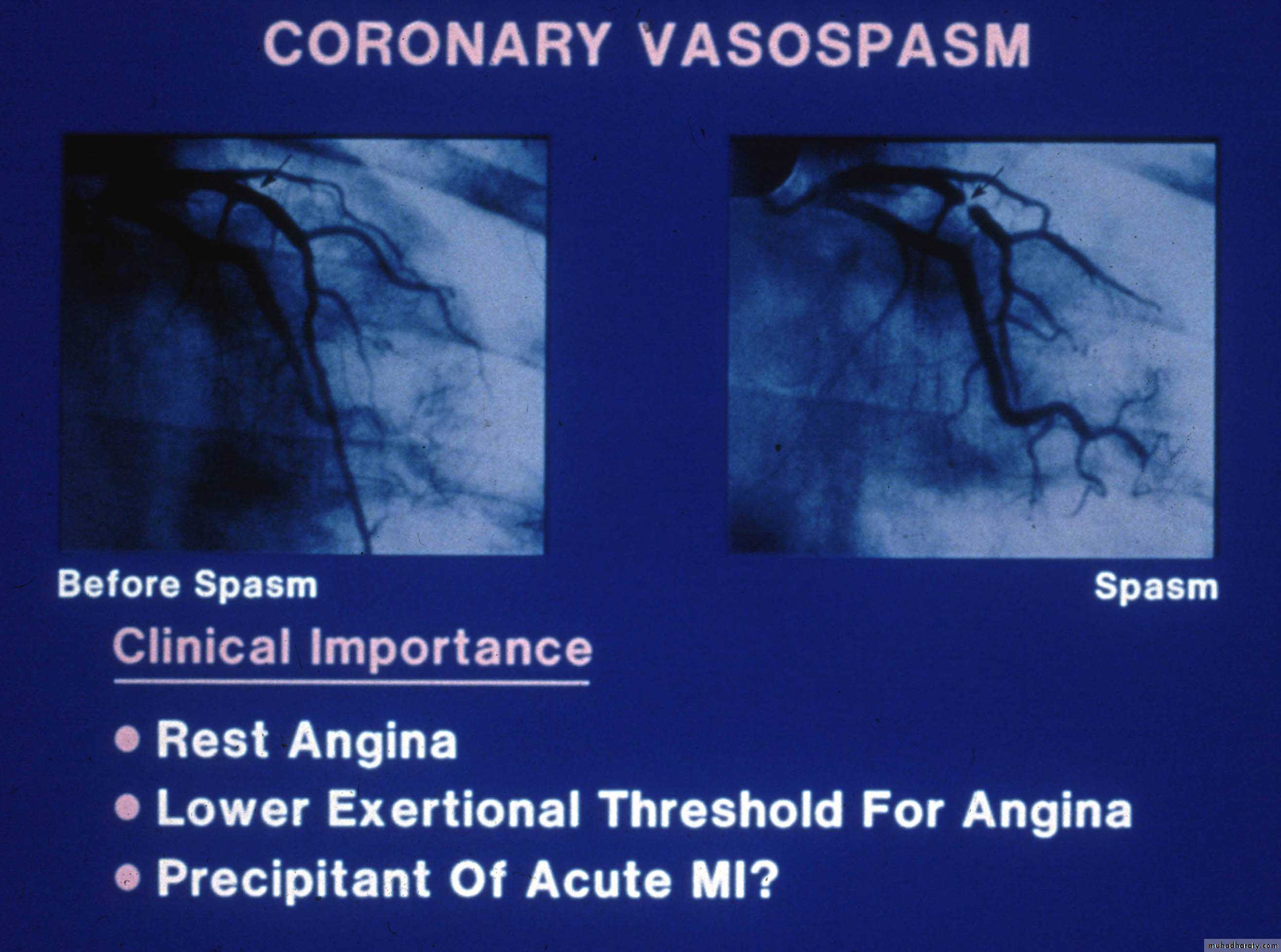 CORONARY VASOSPASM

Before Spasm

Spasm

Clinical Importance

• Rest Angina
• Lower Exertional Threshold For Angina
• Precipitant Of Acute MI?

muhadharaty.com